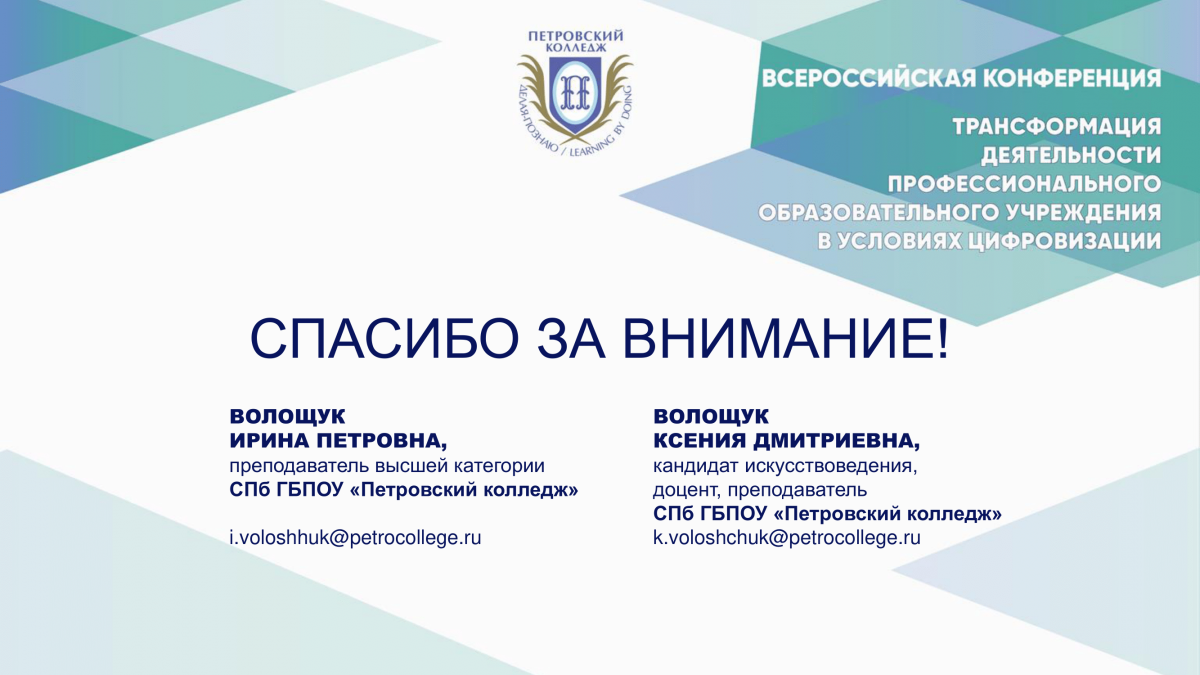 ПЕТРОВСКИЙ КОЛЛЕДЖ

ДЕЛАЯ-ПОЗНАЮ / LEARNING BY DOING

ВСЕРОССИЙСКАЯ КОНФЕРЕНЦИЯ

ТРАНСФОРМАЦИЯ ДЕЯТЕЛЬНОСТИ ПРОФЕССИОНАЛЬНОГО ОБРАЗОВАТЕЛЬНОГО УЧРЕЖДЕНИЯ В УСЛОВИЯХ ЦИФРОВИЗАЦИИ

СПАСИБО ЗА ВНИМАНИЕ!

ВОЛОЩУК
ИРИНА ПЕТРОВНА,
преподаватель высшей категории
СПб ГБПОУ «Петровский колледж»

i.voloshhuk@petrocollege.ru

ВОЛОЩУК
КСЕНИЯ ДМИТРИЕВНА,
кандидат искусствоведения,
доцент, преподаватель
СПб ГБПОУ «Петровский колледж»
k.voloshchuk@petrocollege.ru